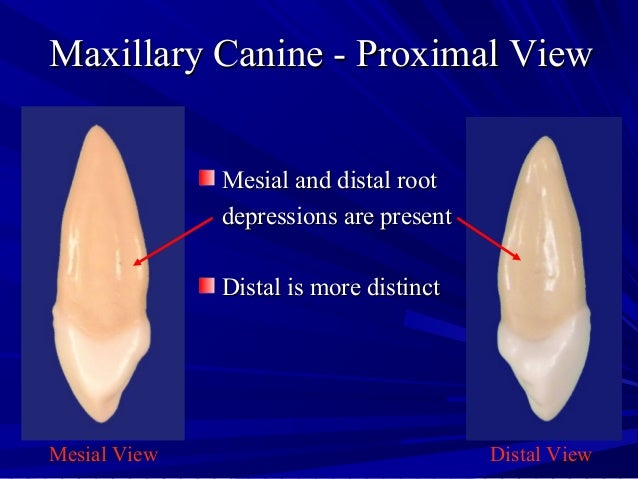 Maxillary Canine - Proximal View

Mesial and distal root depressions are present

Distal is more distinct

Mesial View

Distal View